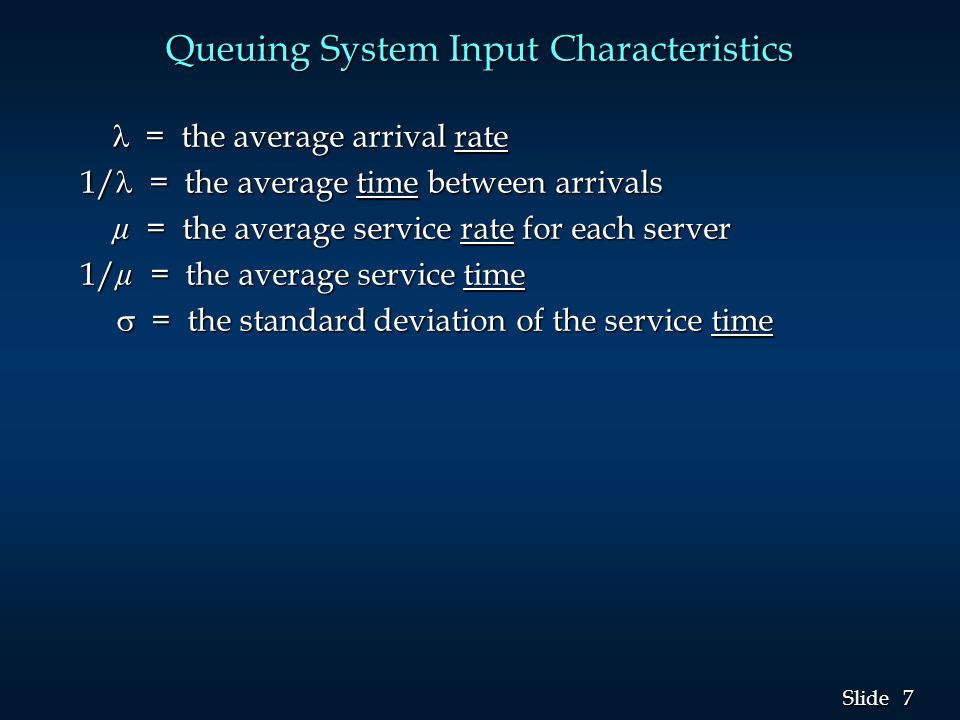 Queuing System Input Characteristics

$\lambda$ = the average arrival rate

$1/\lambda$ = the average time between arrivals

$\mu$ = the average service rate for each server

$1/\mu$ = the average service time

$\sigma$ = the standard deviation of the service time

Slide 7